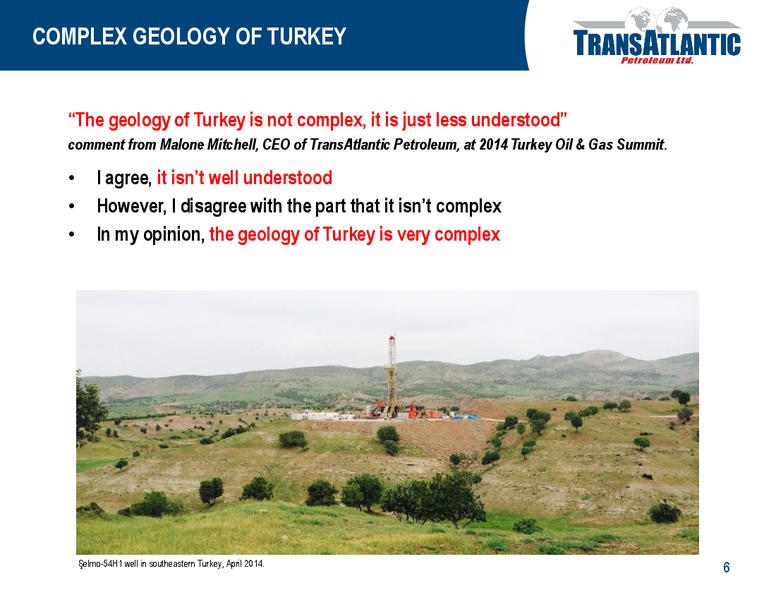 COMPLEX GEOLOGY OF TURKEY

TRANSATLANTIC
Petroleum Ltd.

"The geology of Turkey is not complex, it is just less understood"
comment from Malone Mitchell, CEO of TransAtlantic Petroleum, at 2014 Turkey Oil & Gas Summit.

• I agree, it isn't well understood
• However, I disagree with the part that it isn't complex
• In my opinion, the geology of Turkey is very complex

Şelmo-54H1 well in southeastern Turkey, April 2014.

6